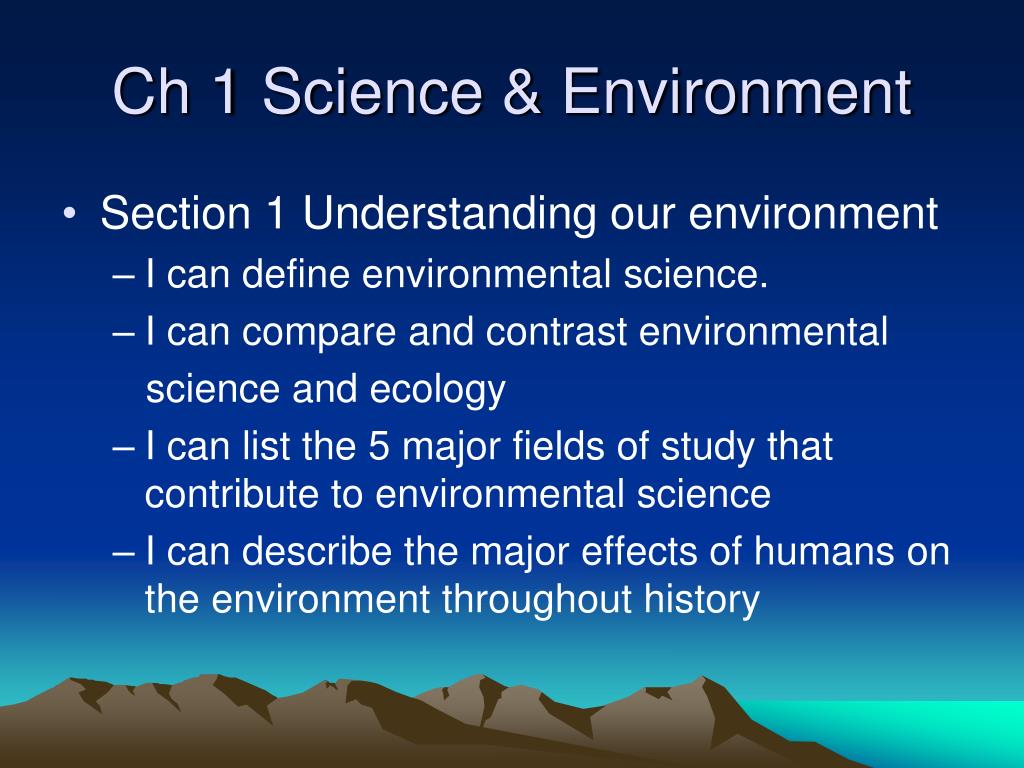 Ch 1 Science & Environment

• Section 1 Understanding our environment
– I can define environmental science.
– I can compare and contrast environmental science and ecology
– I can list the 5 major fields of study that contribute to environmental science
– I can describe the major effects of humans on the environment throughout history